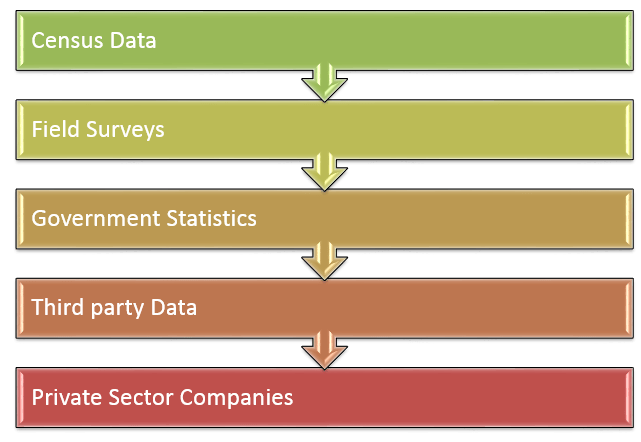 Census Data

Field Surveys

Government Statistics

Third party Data

Private Sector Companies